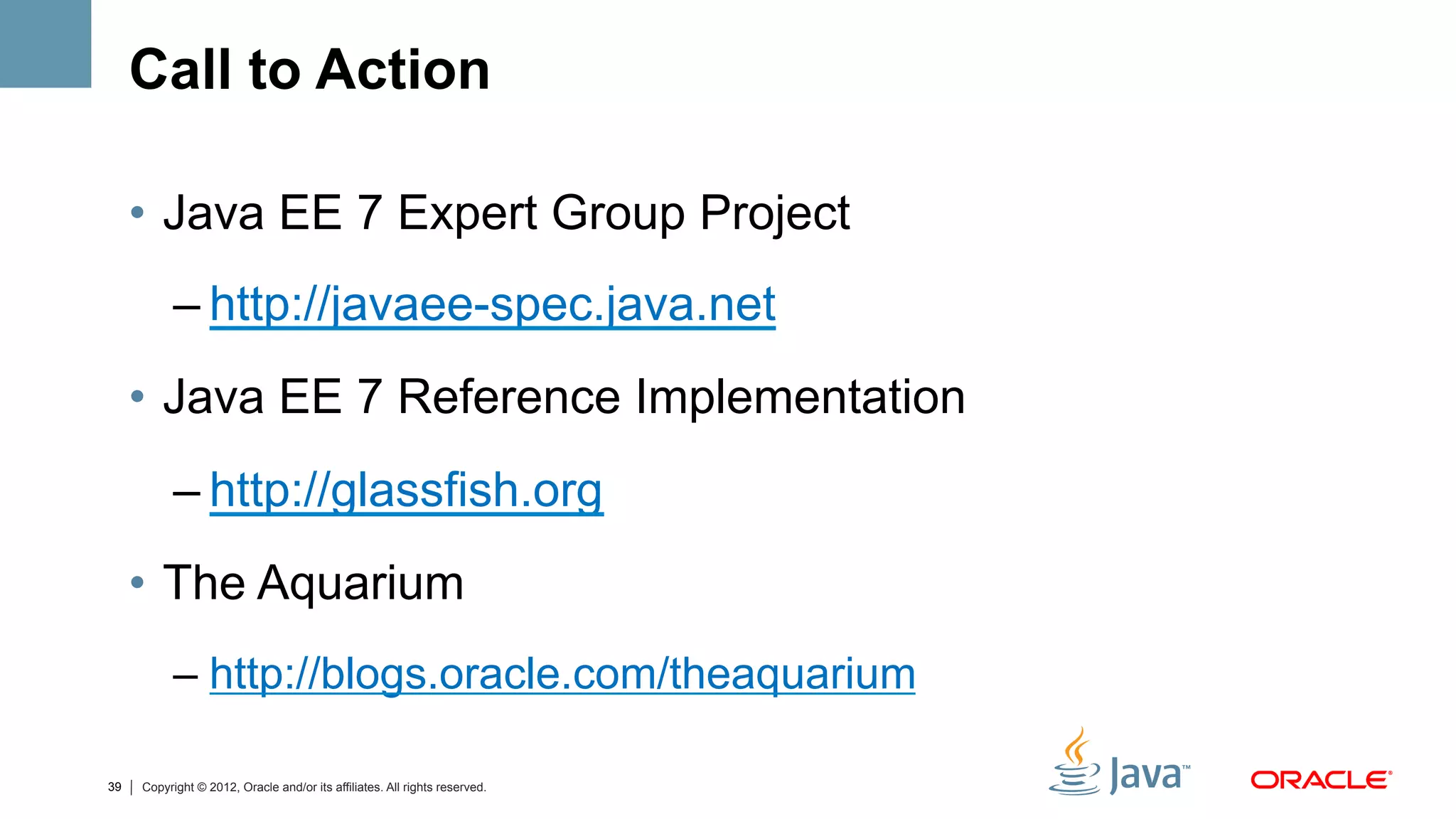 Call to Action

• Java EE 7 Expert Group Project
– http://javaee-spec.java.net

• Java EE 7 Reference Implementation
– http://glassfish.org

• The Aquarium
– http://blogs.oracle.com/theaquarium

39 | Copyright © 2012, Oracle and/or its affiliates. All rights reserved.

Java™ ORACLE®